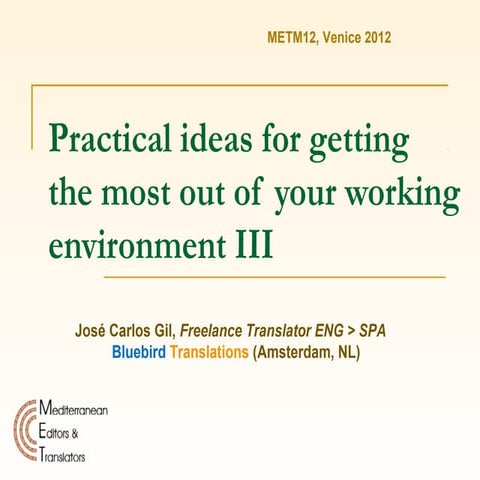 METM12, Venice 2012

Practical ideas for getting the most out of your working environment III

José Carlos Gil, Freelance Translator ENG > SPA
Bluebird Translations (Amsterdam, NL)

Mediterranean
Editors &
Translators